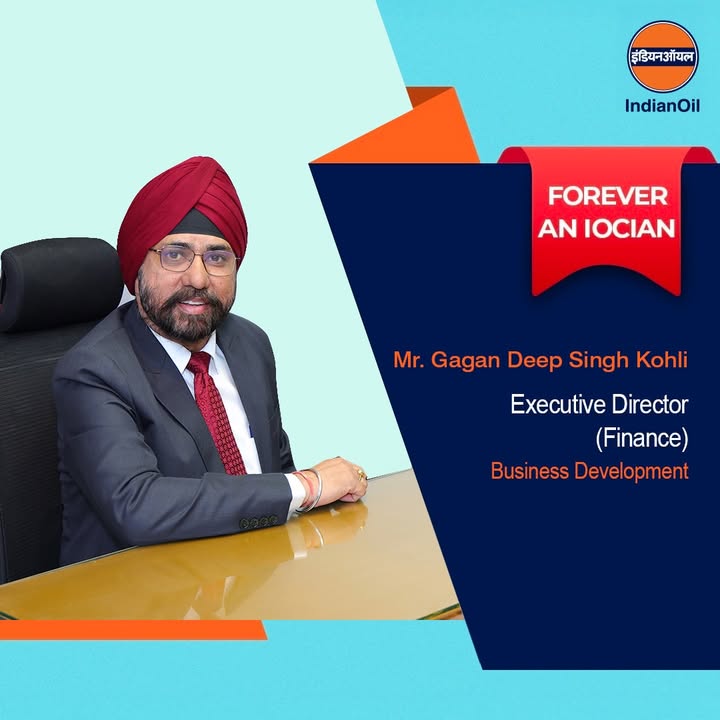 इंडियनऑयल
IndianOil

FOREVER AN IOCIAN

Mr. Gagan Deep Singh Kohli

Executive Director (Finance)
Business Development